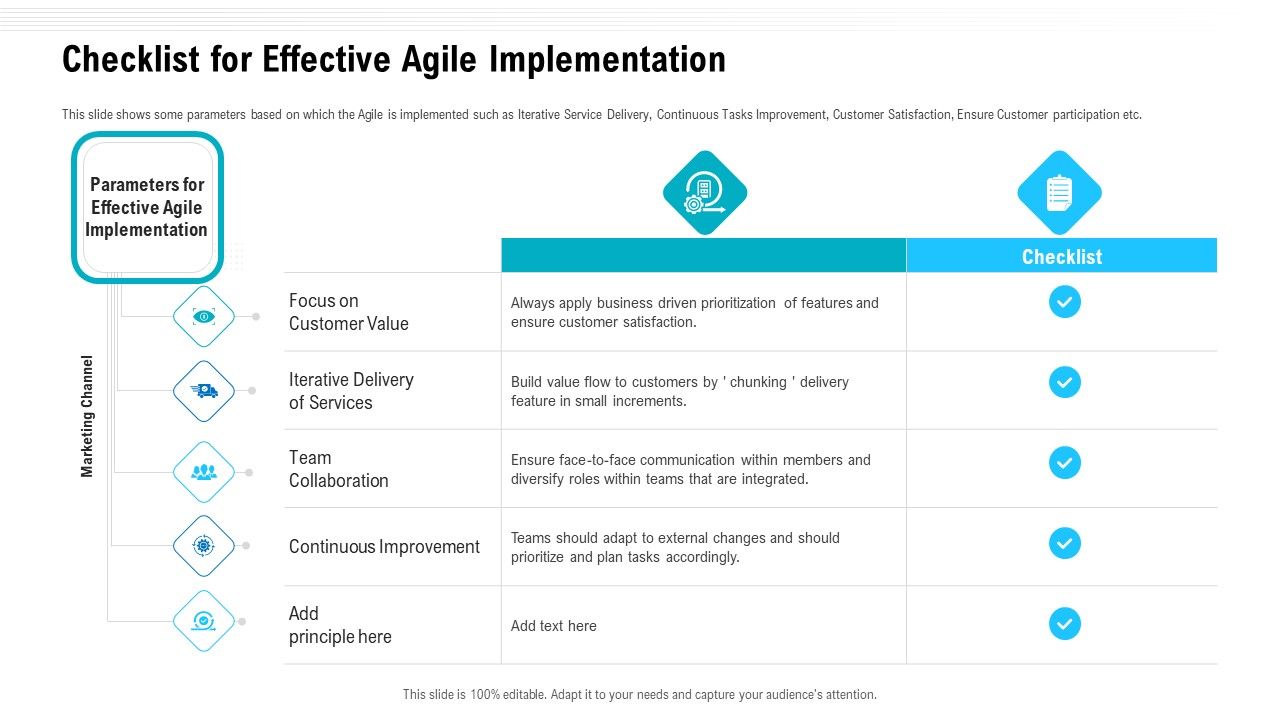 Checklist for Effective Agile Implementation

This slide shows some parameters based on which the Agile is implemented such as Iterative Service Delivery, Continuous Tasks Improvement, Customer Satisfaction, Ensure Customer participation etc.

Parameters for Effective Agile Implementation

Marketing Channel

| | | Checklist |
|---|---|---|
| Focus on Customer Value | Always apply business driven prioritization of features and ensure customer satisfaction. | |
| Iterative Delivery of Services | Build value flow to customers by ' chunking ' delivery feature in small increments. | |
| Team Collaboration | Ensure face-to-face communication within members and diversify roles within teams that are integrated. | |
| Continuous Improvement | Teams should adapt to external changes and should prioritize and plan tasks accordingly. | |
| Add principle here | Add text here | |

This slide is 100% editable. Adapt it to your needs and capture your audience's attention.